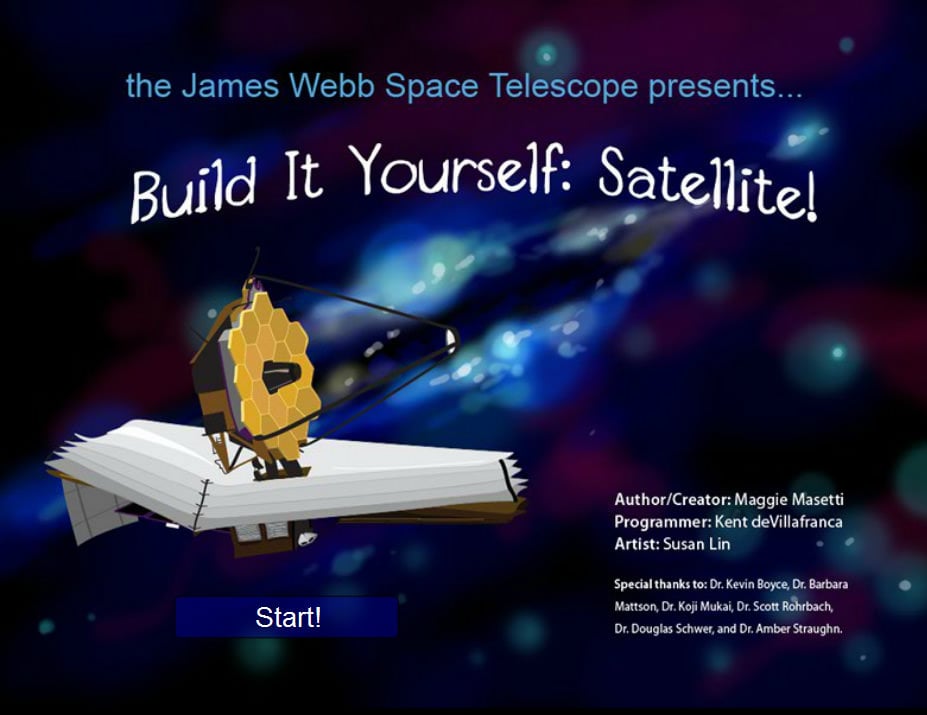 the James Webb Space Telescope presents...

Build It Yourself: Satellite!

Author/Creator: Maggie Masetti
Programmer: Kent deVillafranca
Artist: Susan Lin

Special thanks to: Dr. Kevin Boyce, Dr. Barbara Mattson, Dr. Koji Mukai, Dr. Scott Rohrbach, Dr. Douglas Schwer, and Dr. Amber Straughn.

Start!